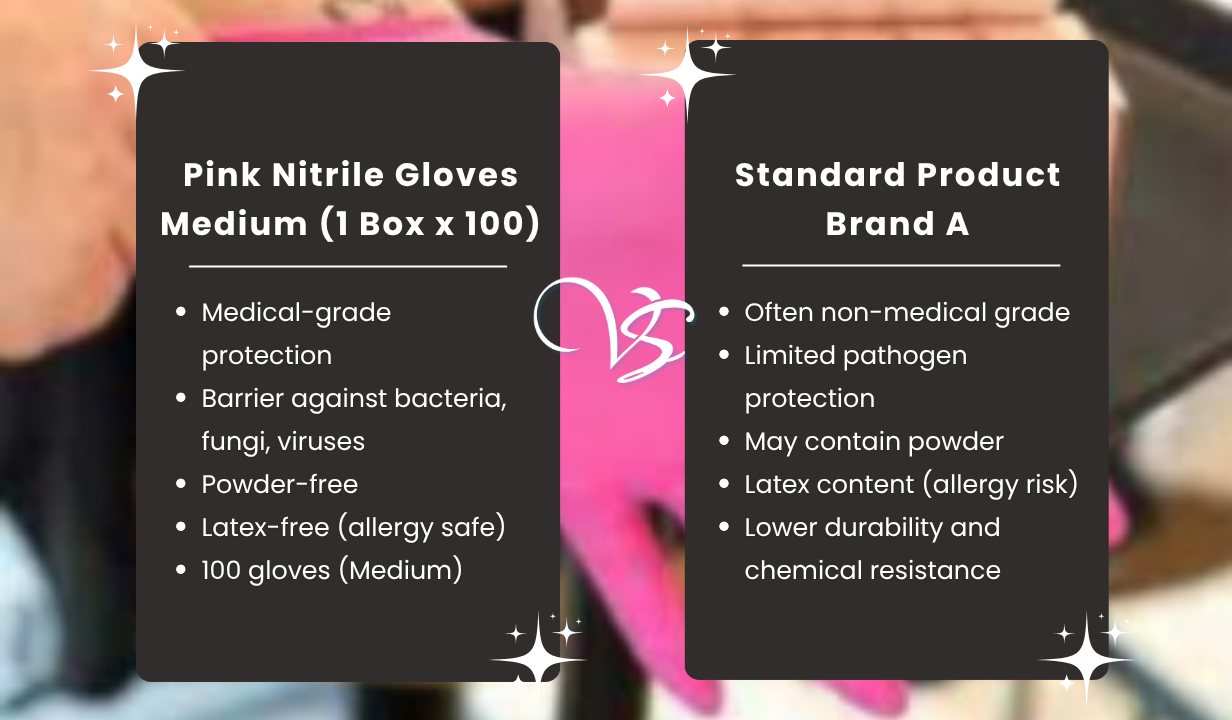 Pink Nitrile Gloves Medium (1 Box x 100)

- Medical-grade protection
- Barrier against bacteria, fungi, viruses
- Powder-free
- Latex-free (allergy safe)
- 100 gloves (Medium)

VS

Standard Product Brand A

- Often non-medical grade
- Limited pathogen protection
- May contain powder
- Latex content (allergy risk)
- Lower durability and chemical resistance